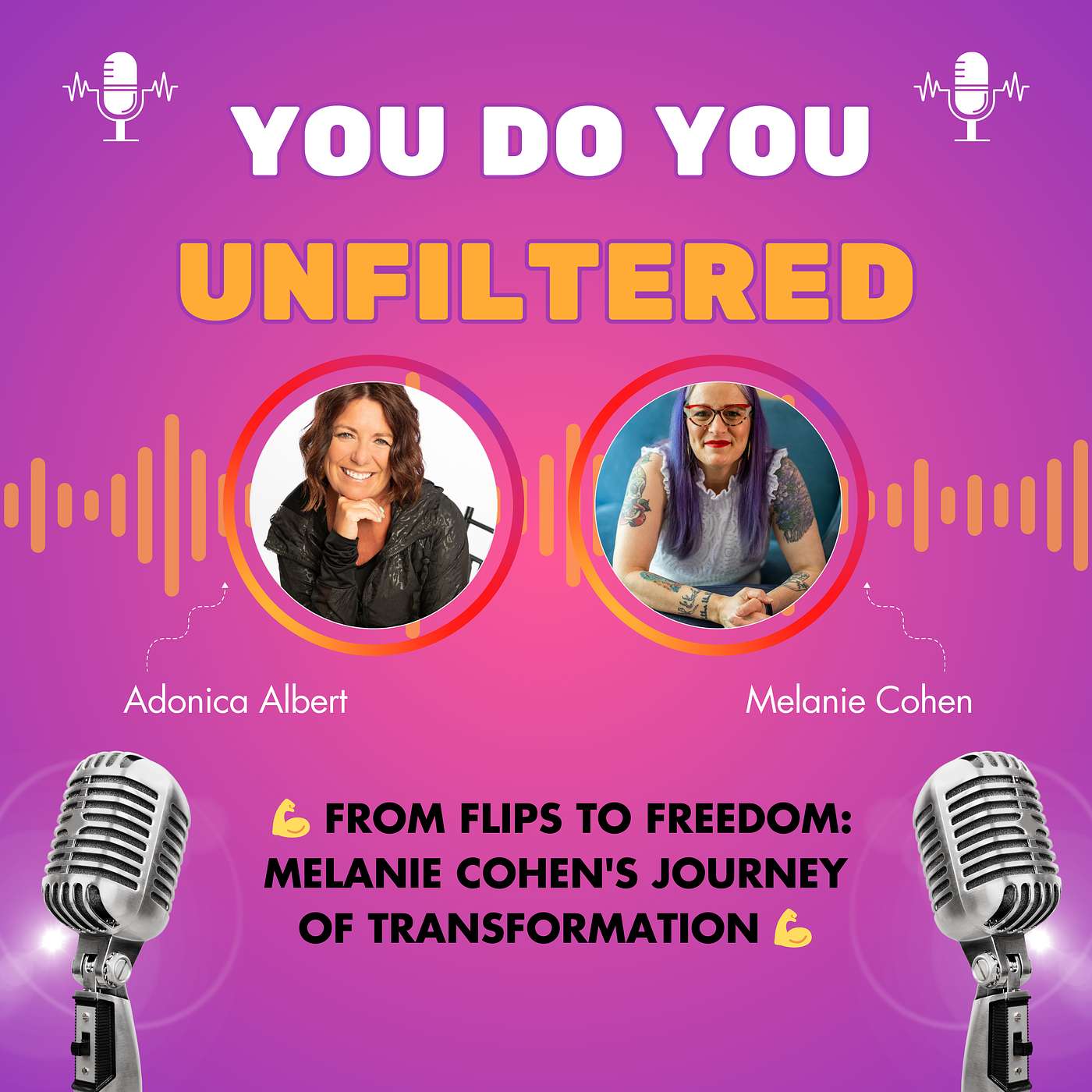 YOU DO YOU

UNFILTERED

Adonica Albert

Melanie Cohen

💪 FROM FLIPS TO FREEDOM: MELANIE COHEN'S JOURNEY OF TRANSFORMATION 💪